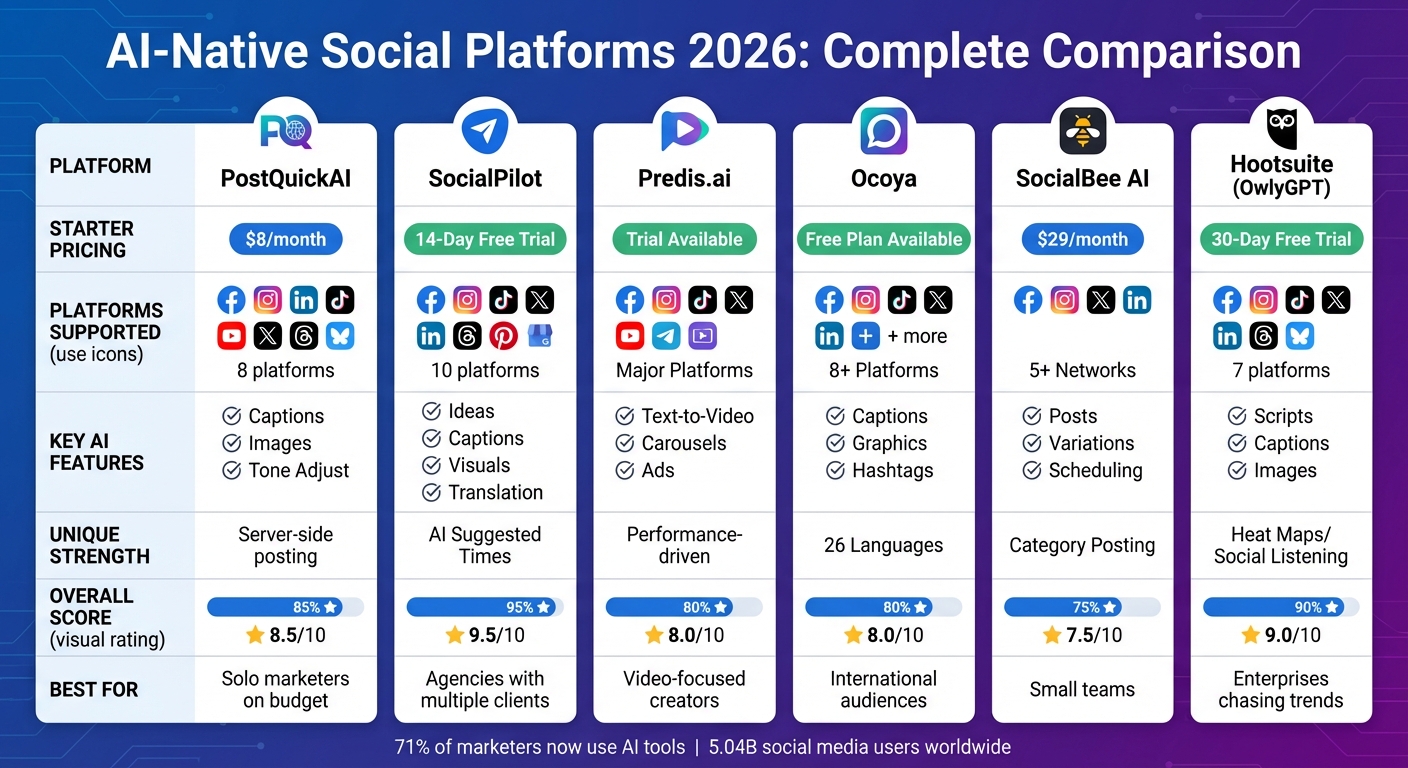 AI-Native Social Platforms 2026: Complete Comparison

| PLATFORM | PostQuickAI | SocialPilot | Predis.ai | Ocoya | SocialBee AI | Hootsuite (OwlyGPT) |
|---|---|---|---|---|---|---|
| STARTER PRICING | $8/month | 14-Day Free Trial | Trial Available | Free Plan Available | $29/month | 30-Day Free Trial |
| PLATFORMS SUPPORTED (use icons) | 8 platforms | 10 platforms | Major Platforms | + more 8+ Platforms | 5+ Networks | 7 platforms |
| KEY AI FEATURES | Captions Images Tone Adjust | Ideas Captions Visuals Translation | Text-to-Video Carousels Ads | Captions Graphics Hashtags | Posts Variations Scheduling | Scripts Captions Images |
| UNIQUE STRENGTH | Server-side posting | AI Suggested Times | Performance-driven | 26 Languages | Category Posting | Heat Maps/ Social Listening |
| OVERALL SCORE (visual rating) | 85% 8.5/10 | 95% 9.5/10 | 80% 8.0/10 | 80% 8.0/10 | 75% 7.5/10 | 90% 9.0/10 |
| BEST FOR | Solo marketers on budget | Agencies with multiple clients | Video-focused creators | International audiences | Small teams | Enterprises chasing trends |

71% of marketers now use AI tools | 5.04B social media users worldwide